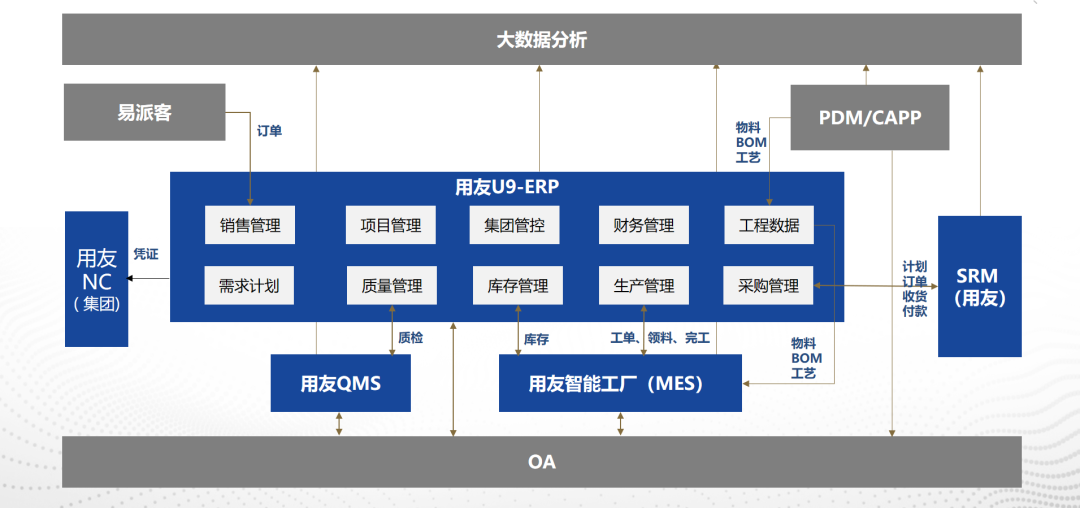 大数据分析

易派客

订单

PDM/CAPP

物料
BOM
工艺

用友U9-ERP

销售管理
项目管理
集团管控
财务管理
工程数据

需求计划
质量管理
库存管理
生产管理
采购管理

用友
NC
（集团）

凭证

计划
订单
收货
付款

SRM
（用友）

质检
库存
工单、领料、完工

物料
BOM
工艺

用友QMS

用友智能工厂（MES）

OA